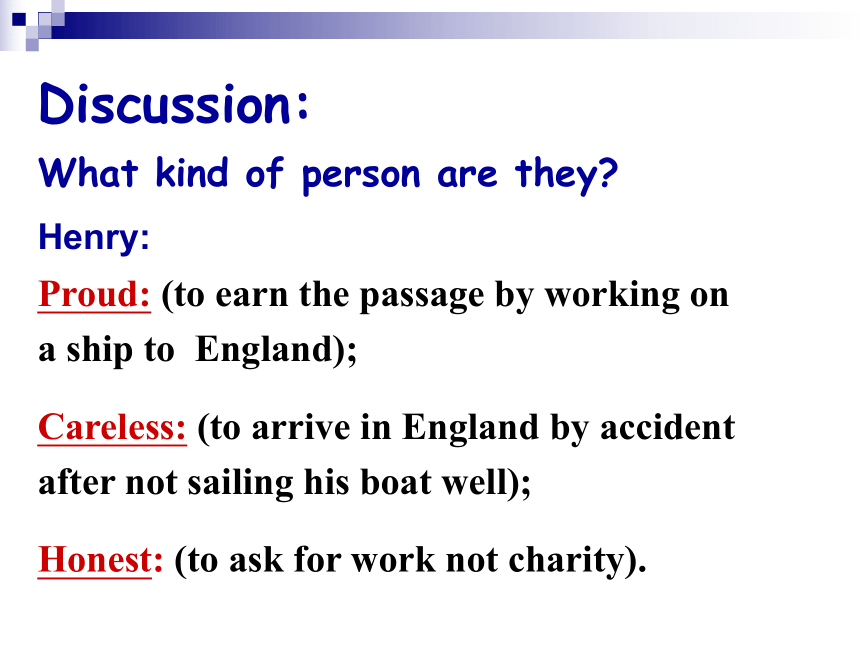 Discussion:
What kind of person are they?

Henry:

Proud: (to earn the passage by working on a ship to England);

Careless: (to arrive in England by accident after not sailing his boat well);

Honest: (to ask for work not charity).